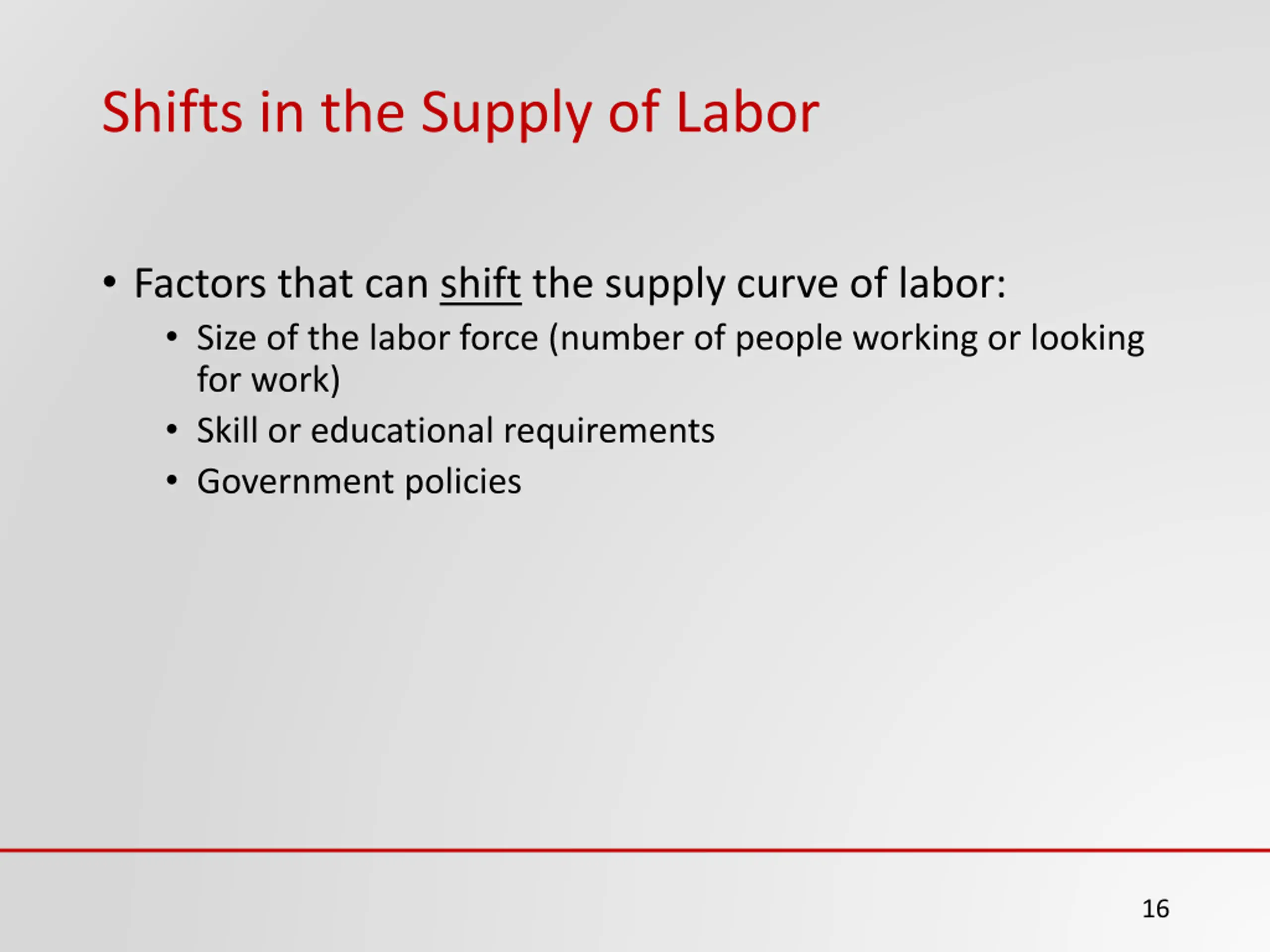 Shifts in the Supply of Labor

• Factors that can shift the supply curve of labor:
  • Size of the labor force (number of people working or looking for work)
  • Skill or educational requirements
  • Government policies

16